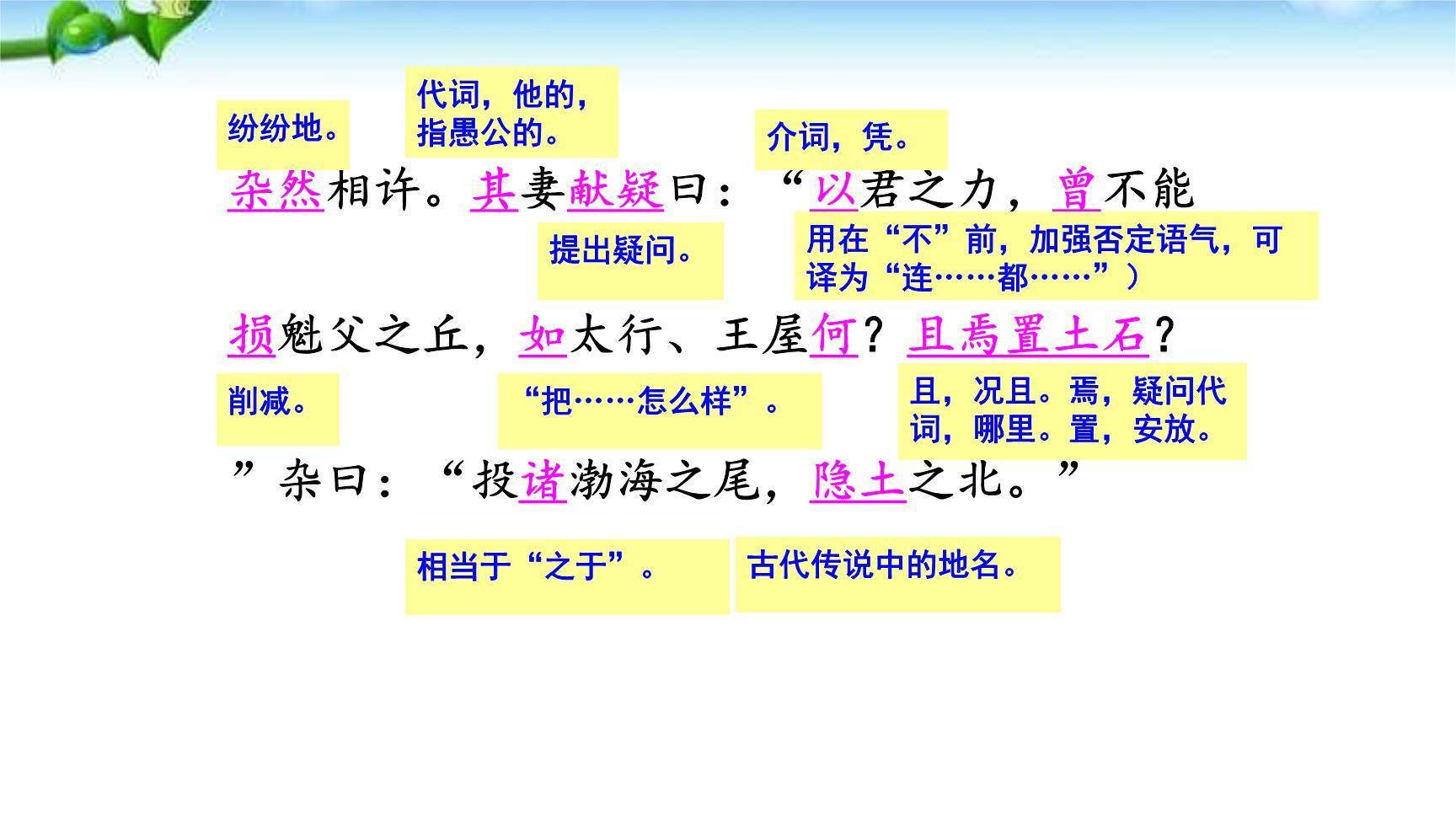 纷纷地。

代词，他的，指愚公的。

介词，凭。

杂然相许。其妻献疑曰：“以君之力，曾不能

提出疑问。

用在“不”前，加强否定语气，可译为“连……都……”）

损魁父之丘，如太行、王屋何？且焉置土石？

削减。

“把……怎么样”。

且，况且。焉，疑问代词，哪里。置，安放。

”杂曰：“投诸渤海之尾，隐土之北。”

相当于“之于”。

古代传说中的地名。